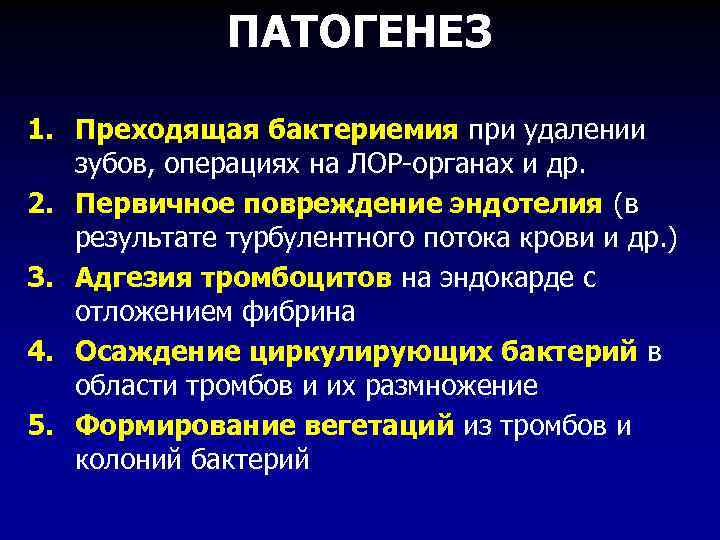 ПАТОГЕНЕЗ

1. Преходящая бактериемия при удалении зубов, операциях на ЛОР-органах и др.

2. Первичное повреждение эндотелия (в результате турбулентного потока крови и др.)

3. Адгезия тромбоцитов на эндокарде с отложением фибрина

4. Осаждение циркулирующих бактерий в области тромбов и их размножение

5. Формирование вегетаций из тромбов и колоний бактерий